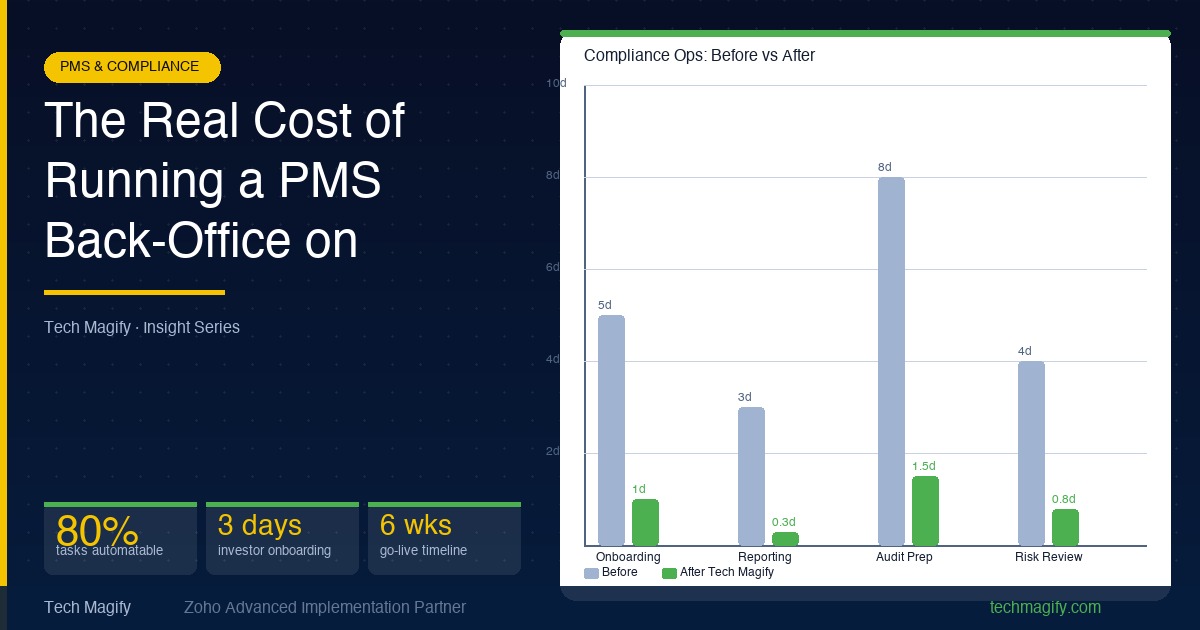 PMS & COMPLIANCE

The Real Cost of Running a PMS Back-Office on

Tech Magify · Insight Series

80%
tasks automatable

3 days
investor onboarding

6 wks
go-live timeline

Tech Magify

Zoho Advanced Implementation Partner

Compliance Ops: Before vs After

10d
8d
6d
4d
2d

5d
1d
3d
0.3d
8d
1.5d
4d
0.8d

Onboarding
Reporting
Audit Prep
Risk Review

Before
After Tech Magify

techmagify.com